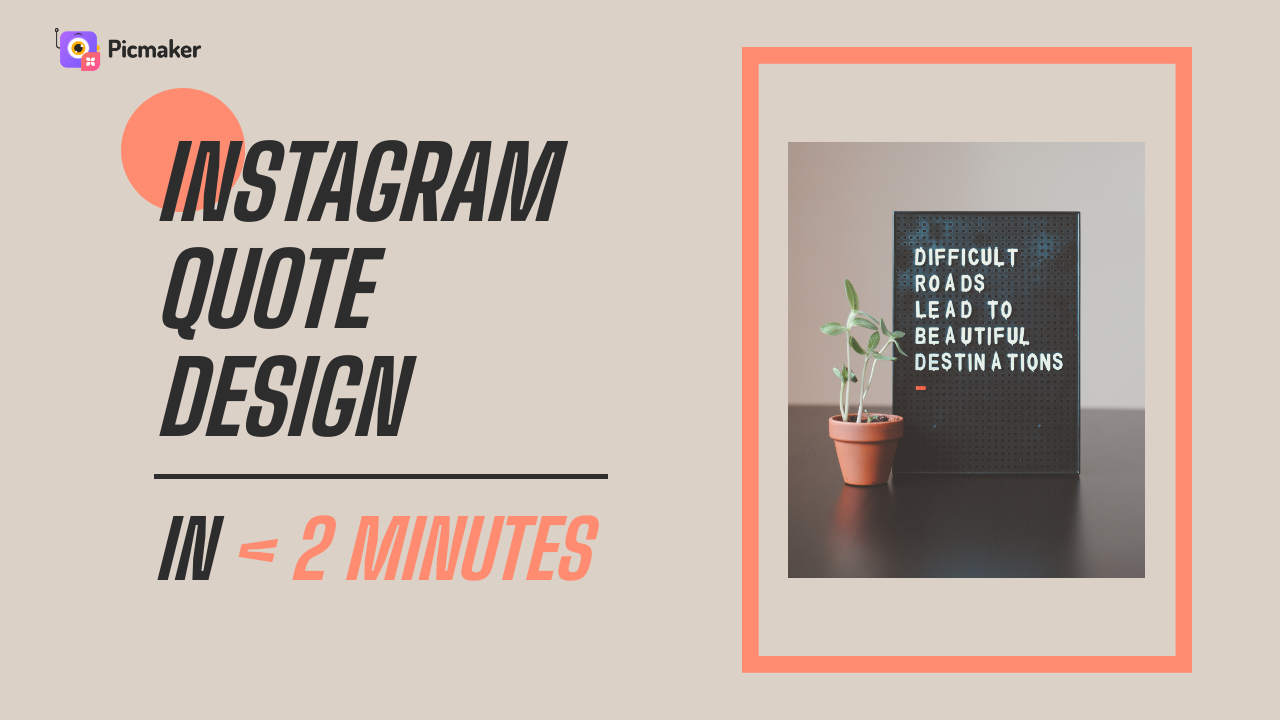 Picmaker

INSTAGRAM QUOTE DESIGN

IN < 2 MINUTES

DIFFICULT ROADS LEAD TO BEAUTIFUL DESTINATIONS